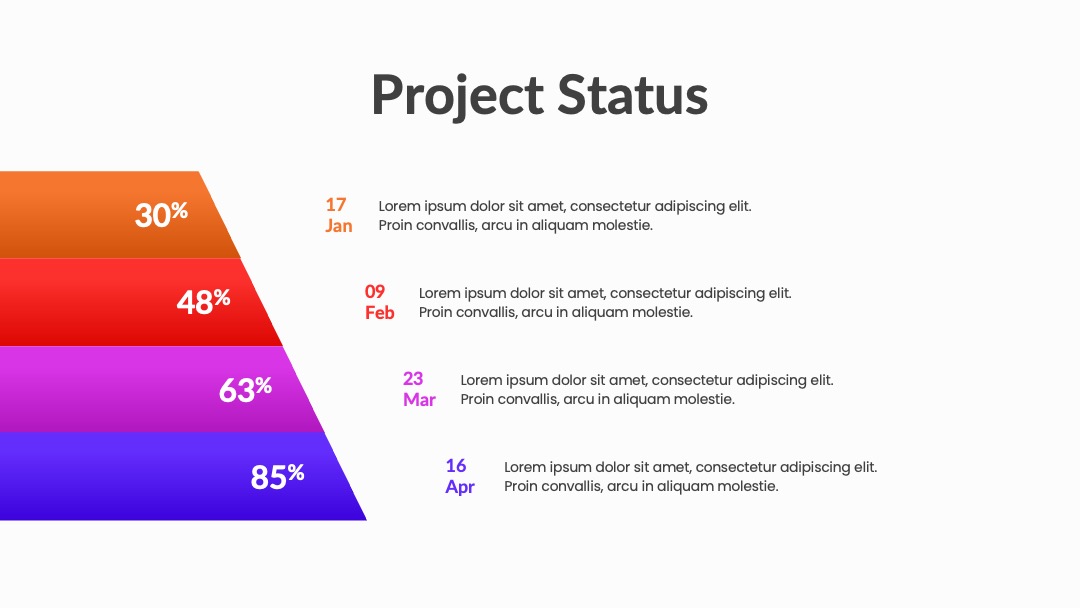 Project Status

30%

17
Jan

Lorem ipsum dolor sit amet, consectetur adipiscing elit. Proin convallis, arcu in aliquam molestie.

48%

09
Feb

Lorem ipsum dolor sit amet, consectetur adipiscing elit. Proin convallis, arcu in aliquam molestie.

63%

23
Mar

Lorem ipsum dolor sit amet, consectetur adipiscing elit. Proin convallis, arcu in aliquam molestie.

85%

16
Apr

Lorem ipsum dolor sit amet, consectetur adipiscing elit. Proin convallis, arcu in aliquam molestie.